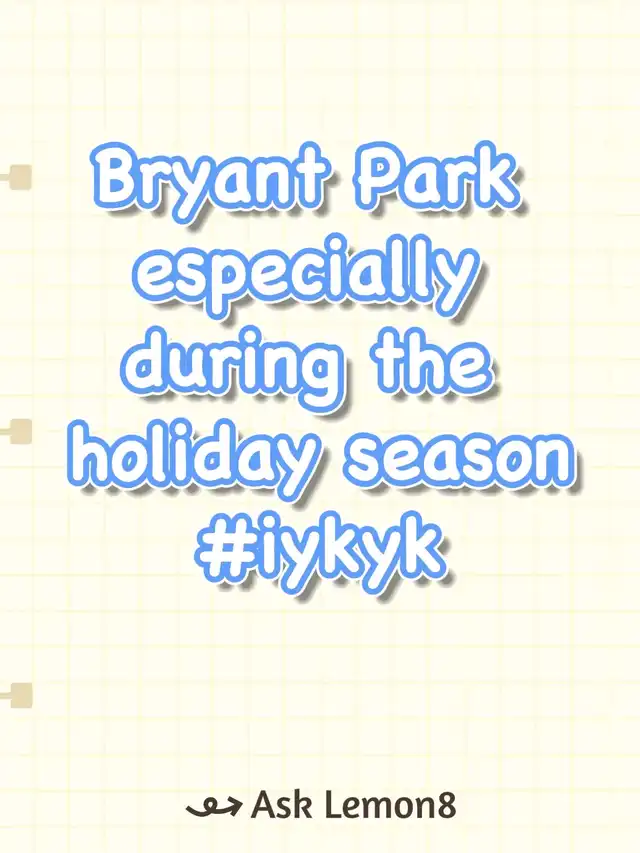 Bryant Park especially during the holiday season #iykyk

Ask Lemon8